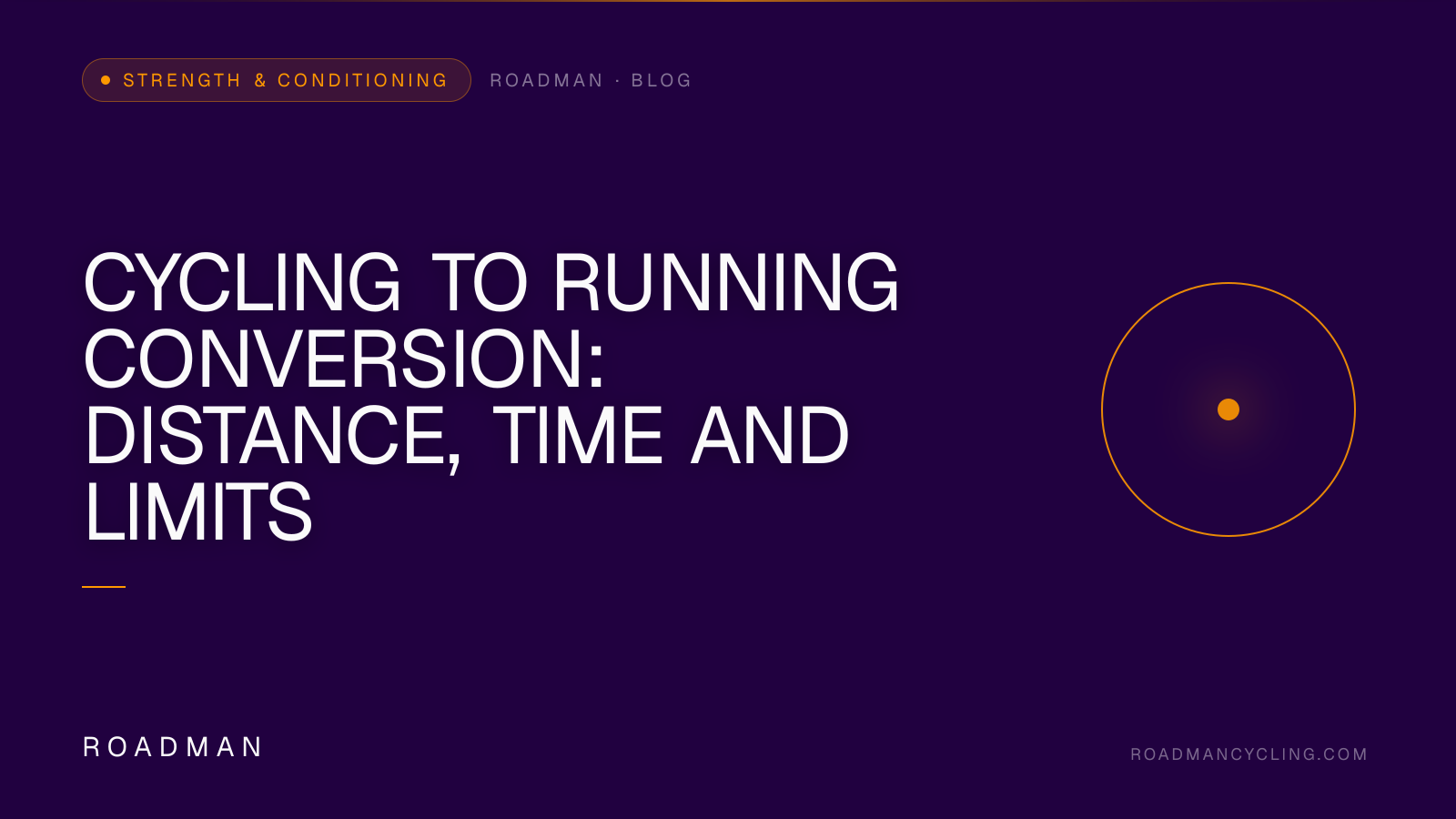 STRENGTH & CONDITIONING

ROADMAN · BLOG

CYCLING TO RUNNING CONVERSION: DISTANCE, TIME AND LIMITS

ROADMAN

ROADMANCYCLING.COM